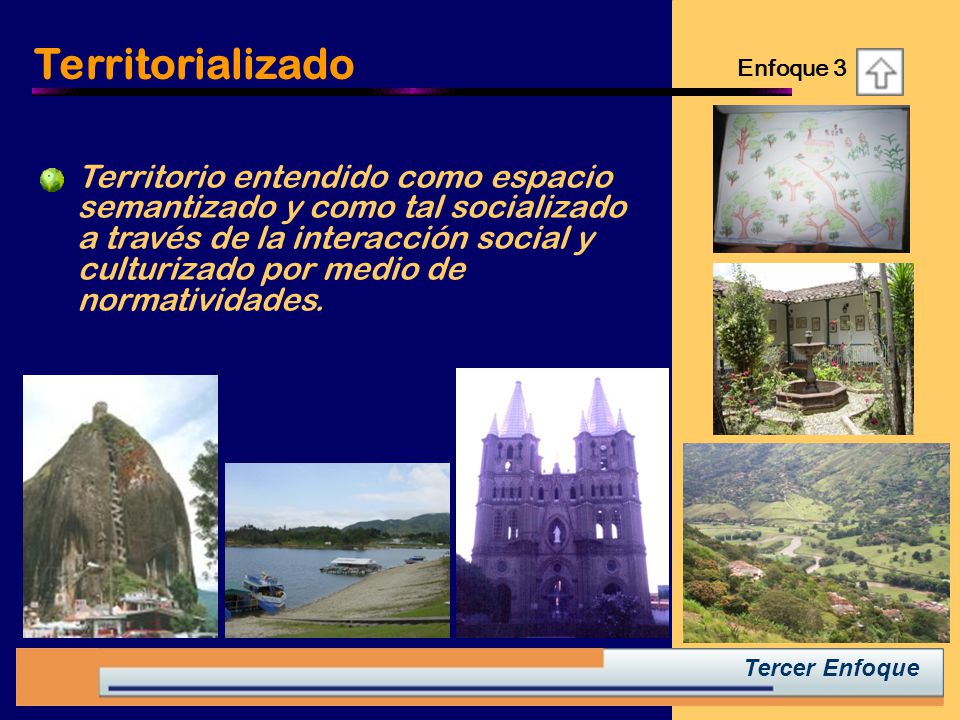 Territorializado

Enfoque 3

Territorio entendido como espacio semantizado y como tal socializado a través de la interacción social y culturizado por medio de normatividades.

Tercer Enfoque